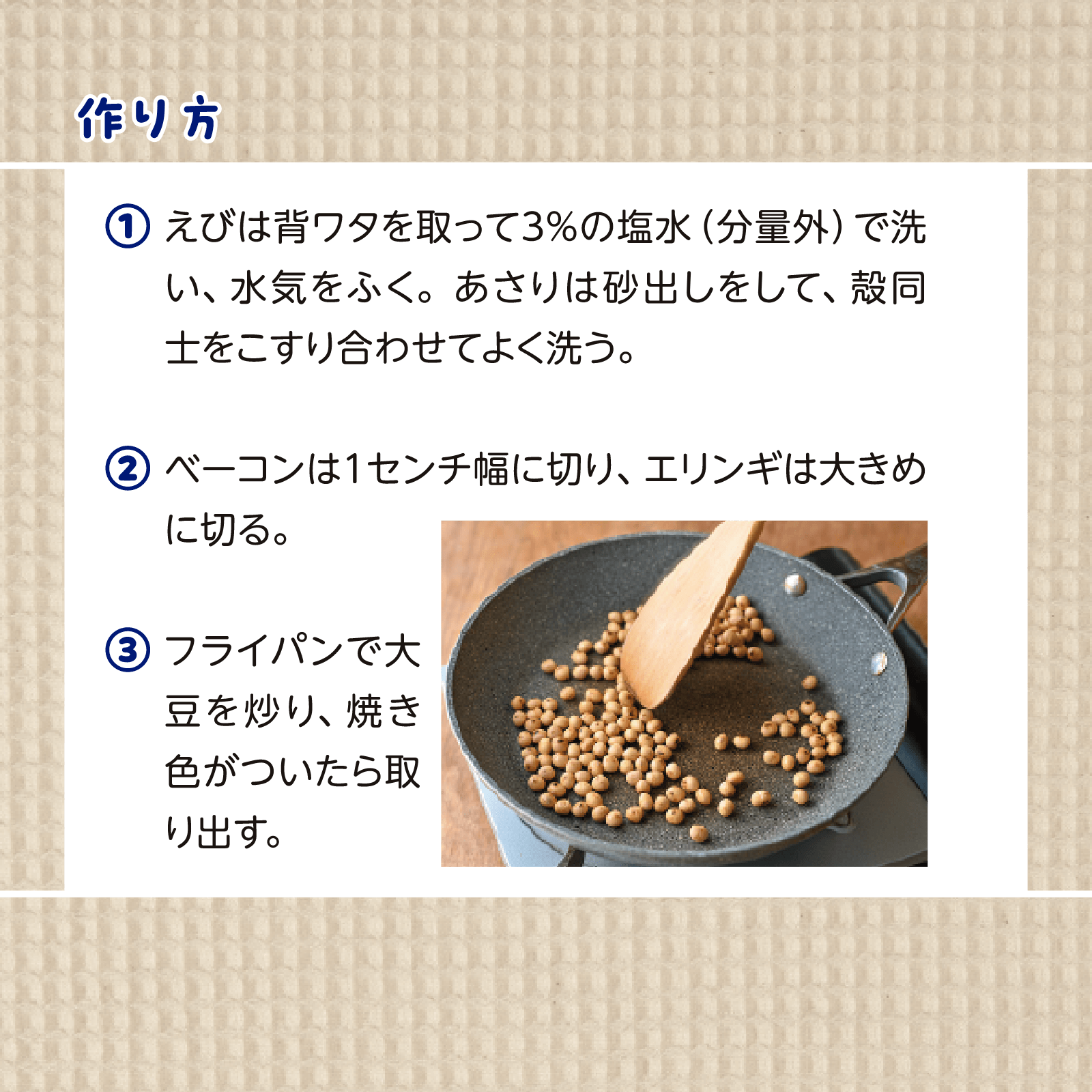 作り方

① えびは背ワタを取って3%の塩水（分量外）で洗い、水気をふく。あさりは砂出しをして、殻同士をこすり合わせてよく洗う。

② ベーコンは1センチ幅に切り、エリンギは大きめに切る。

③ フライパンで大豆を炒り、焼き色がついたら取り出す。